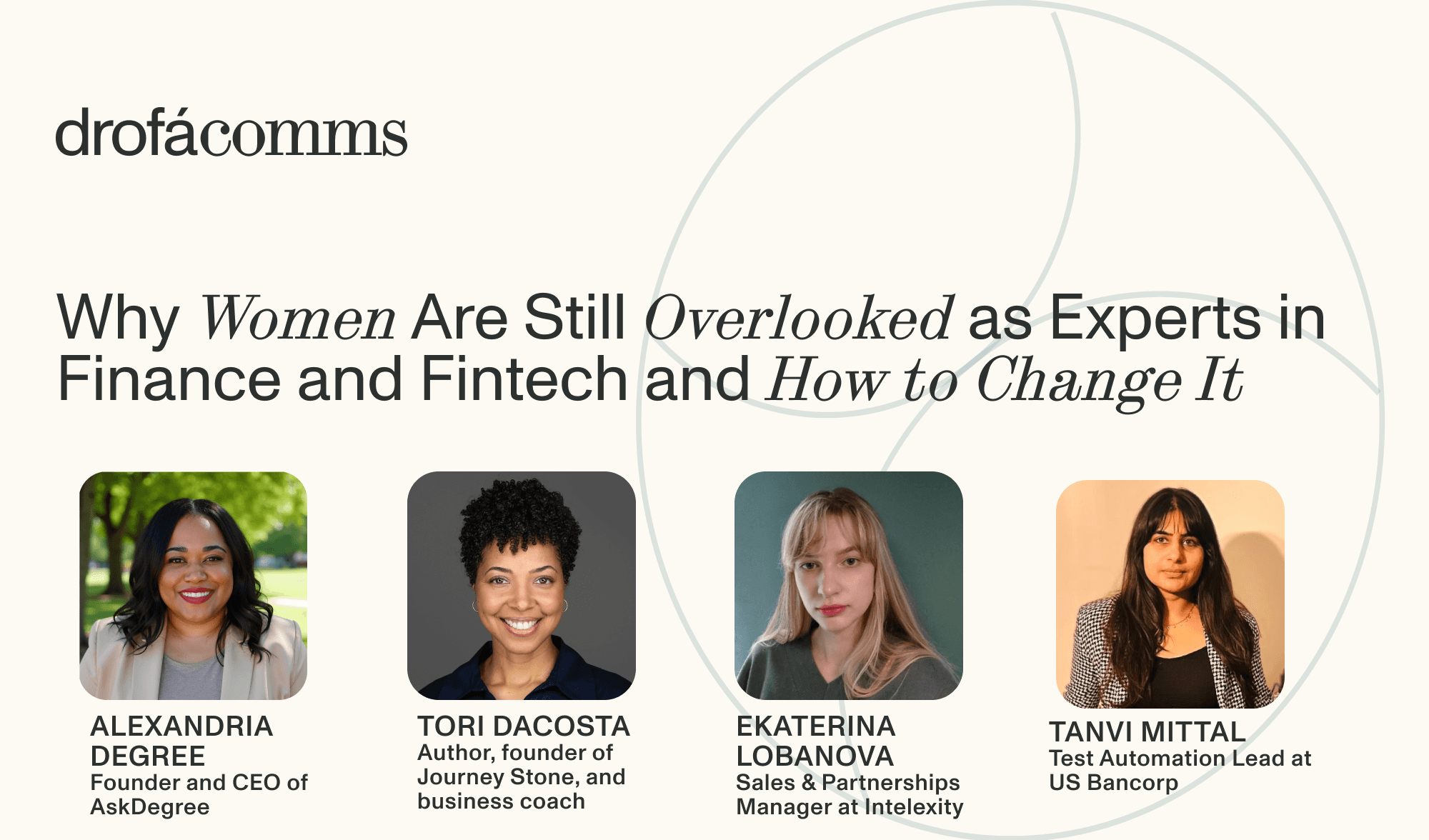 drofácomms

Why Women Are Still Overlooked as Experts in Finance and Fintech and How to Change It

ALEXANDRIA DEGREE
Founder and CEO of AskDegree

TORI DACOSTA
Author, founder of Journey Stone, and business coach

EKATERINA LOBANOVA
Sales & Partnerships Manager at Intelexity

TANVI MITTAL
Test Automation Lead at US Bancorp